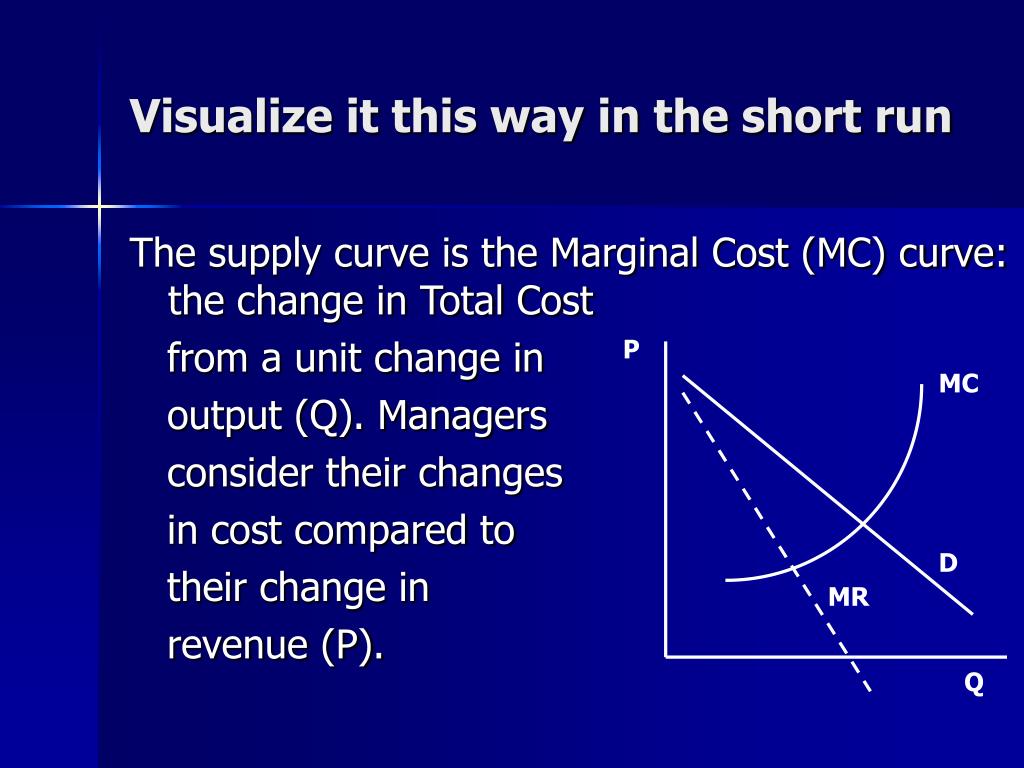 Visualize it this way in the short run

The supply curve is the Marginal Cost (MC) curve: the change in Total Cost from a unit change in output (Q). Managers consider their changes in cost compared to their change in revenue (P).

P

MC

D

MR

Q